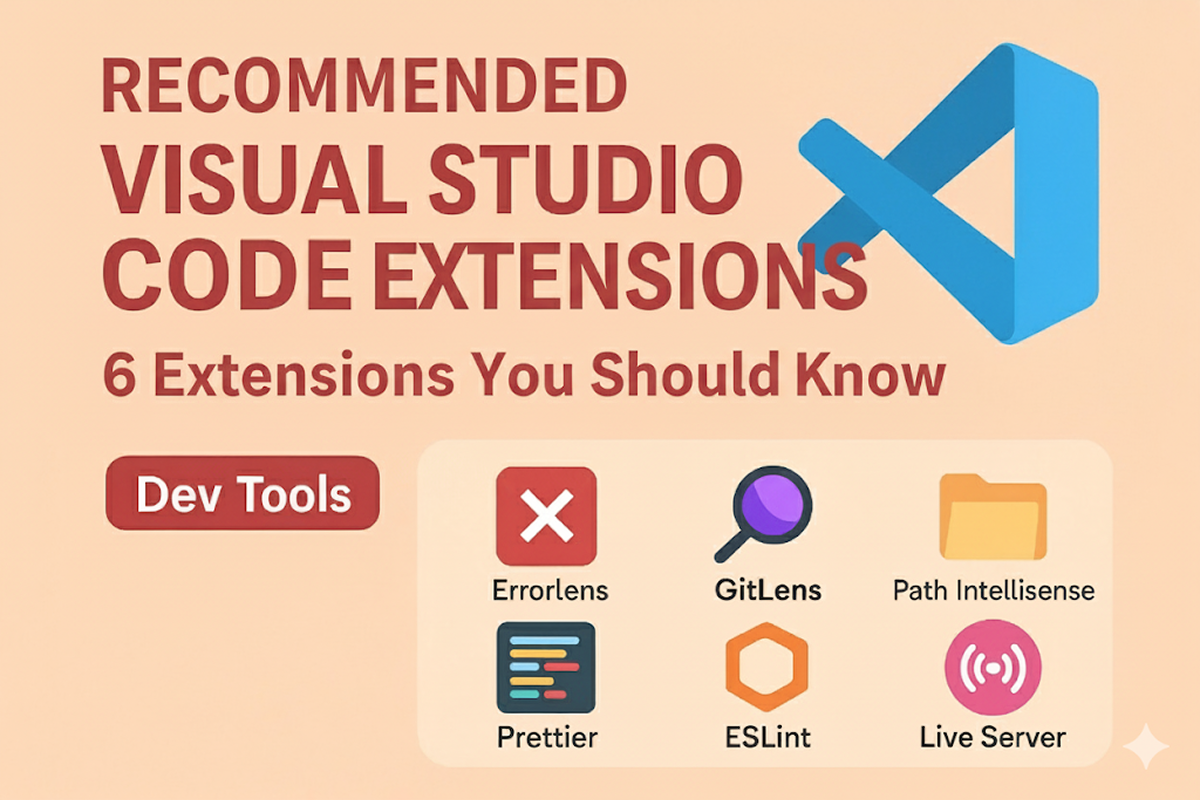 RECOMMENDED
VISUAL STUDIO
CODE EXTENSIONS

6 Extensions You Should Know

Dev Tools

Errorlens
GitLens
Path Intellisense
Prettier
ESLint
Live Server